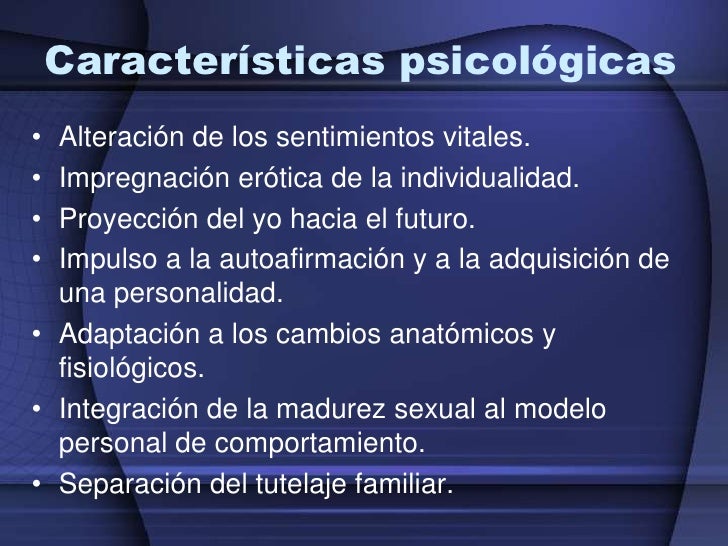 Características psicológicas

• Alteración de los sentimientos vitales.
• Impregnación erótica de la individualidad.
• Proyección del yo hacia el futuro.
• Impulso a la autoafirmación y a la adquisición de una personalidad.
• Adaptación a los cambios anatómicos y fisiológicos.
• Integración de la madurez sexual al modelo personal de comportamiento.
• Separación del tutelaje familiar.